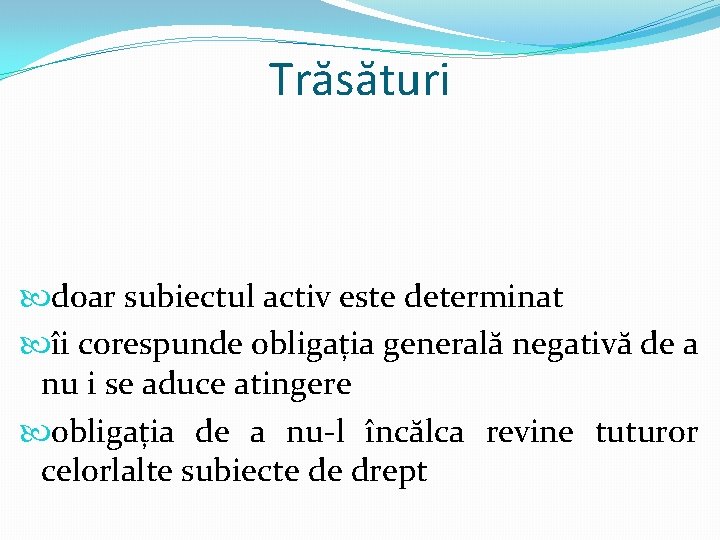 Trăsături

doar subiectul activ este determinat

îi corespunde obligația generală negativă de a nu i se aduce atingere

obligația de a nu-l încălca revine tuturor celorlalte subiecte de drept